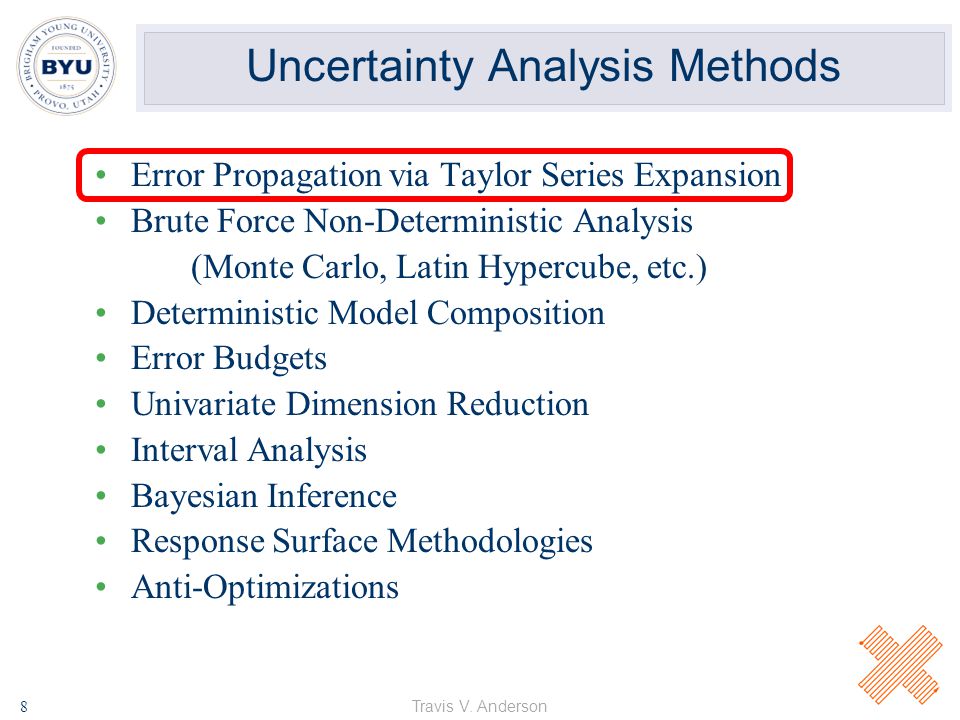 BRIGHAM YOUNG UNIVERSITY
FOUNDED
BYU
1875
PROVO, UTAH

Uncertainty Analysis Methods

• Error Propagation via Taylor Series Expansion
• Brute Force Non-Deterministic Analysis
(Monte Carlo, Latin Hypercube, etc.)
• Deterministic Model Composition
• Error Budgets
• Univariate Dimension Reduction
• Interval Analysis
• Bayesian Inference
• Response Surface Methodologies
• Anti-Optimizations

8

Travis V. Anderson